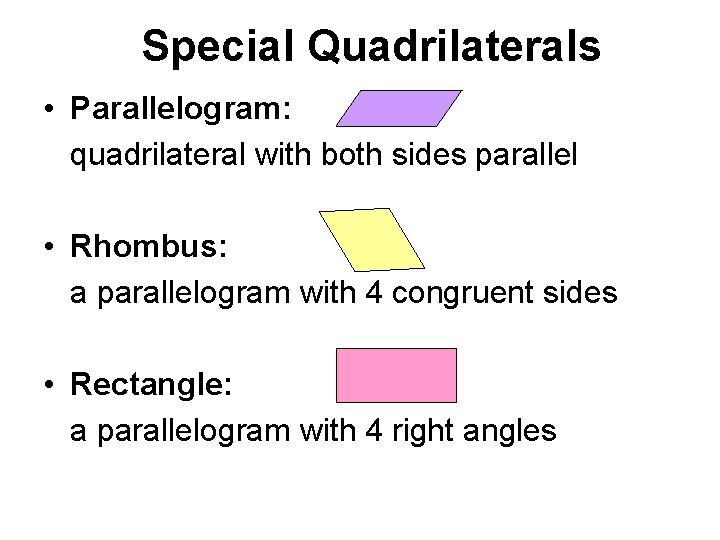 Special Quadrilaterals

• Parallelogram:
quadrilateral with both sides parallel

• Rhombus:
a parallelogram with 4 congruent sides

• Rectangle:
a parallelogram with 4 right angles